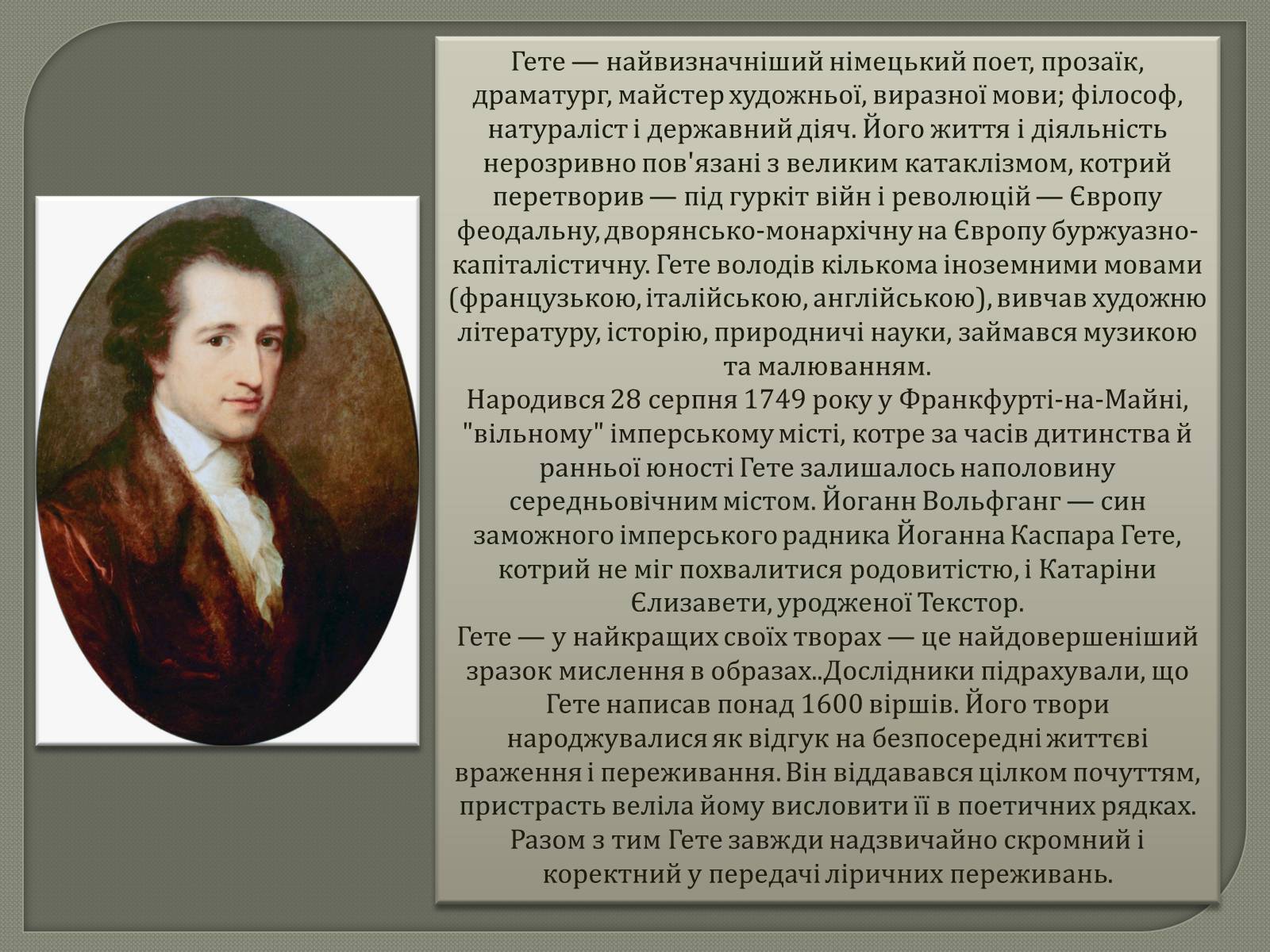 Гете — найвизначніший німецький поет, прозаїк, драматург, майстер художньої, виразної мови; філософ, натураліст і державний діяч. Його життя і діяльність нерозривно пов'язані з великим катаклізмом, котрий перетворив — під гуркіт війн і революцій — Європу феодальну, дворянсько-монархічну на Європу буржуазно-капіталістичну. Гете володів кількома іноземними мовами (французькою, італійською, англійською), вивчав художню літературу, історію, природничі науки, займався музикою та малюванням.
Народився 28 серпня 1749 року у Франкфурті-на-Майні, "вільному" імперському місті, котре за часів дитинства й ранньої юності Гете залишалось наполовину середньовічним містом. Йоганн Вольфганг — син заможного імперського радника Йоганна Каспара Гете, котрий не міг похвалитися родовитістю, і Катаріни Єлизавети, уродженої Текстор.
Гете — у найкращих своїх творах — це найдовершеніший зразок мислення в образах..Дослідники підрахували, що Гете написав понад 1600 віршів. Його твори народжувалися як відгук на безпосередні життєві враження і переживання. Він віддавався цілком почуттям, пристрасть веліла йому висловити її в поетичних рядках. Разом з тим Гете завжди надзвичайно скромний і коректний у передачі ліричних переживань.